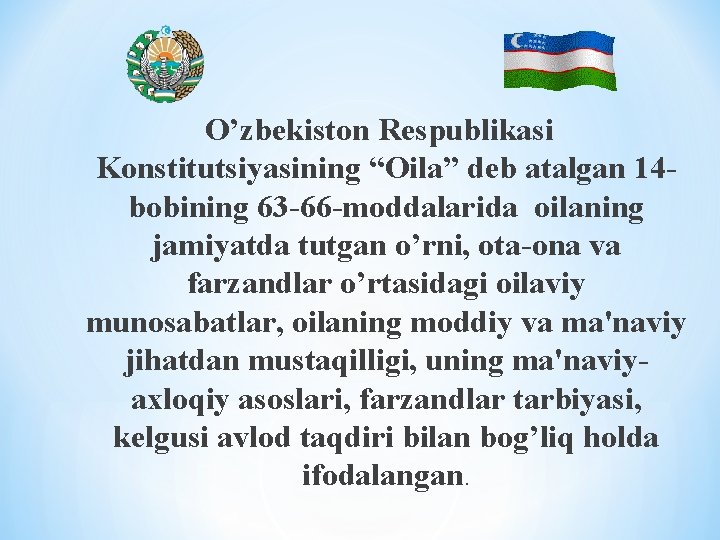 O’zbekiston Respublikasi Konstitutsiyasining “Oila” deb atalgan 14-bobining 63-66-moddalarida oilaning jamiyatda tutgan o’rni, ota-ona va farzandlar o’rtasidagi oilaviy munosabatlar, oilaning moddiy va ma'naviy jihatdan mustaqilligi, uning ma'naviy-axloqiy asoslari, farzandlar tarbiyasi, kelgusi avlod taqdiri bilan bog’liq holda ifodalangan.